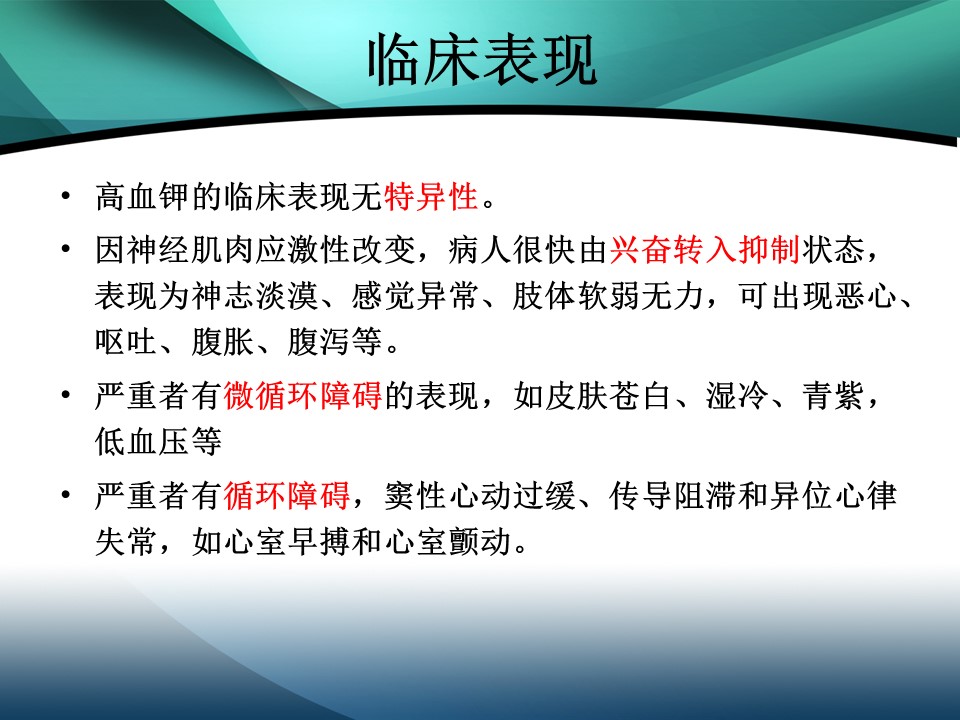 临床表现

• 高血钾的临床表现无特异性。

• 因神经肌肉应激性改变，病人很快由兴奋转入抑制状态，表现为神志淡漠、感觉异常、肢体软弱无力，可出现恶心、呕吐、腹胀、腹泻等。

• 严重者有微循环障碍的表现，如皮肤苍白、湿冷、青紫，低血压等

• 严重者有循环障碍，窦性心动过缓、传导阻滞和异位心律失常，如心室早搏和心室颤动。